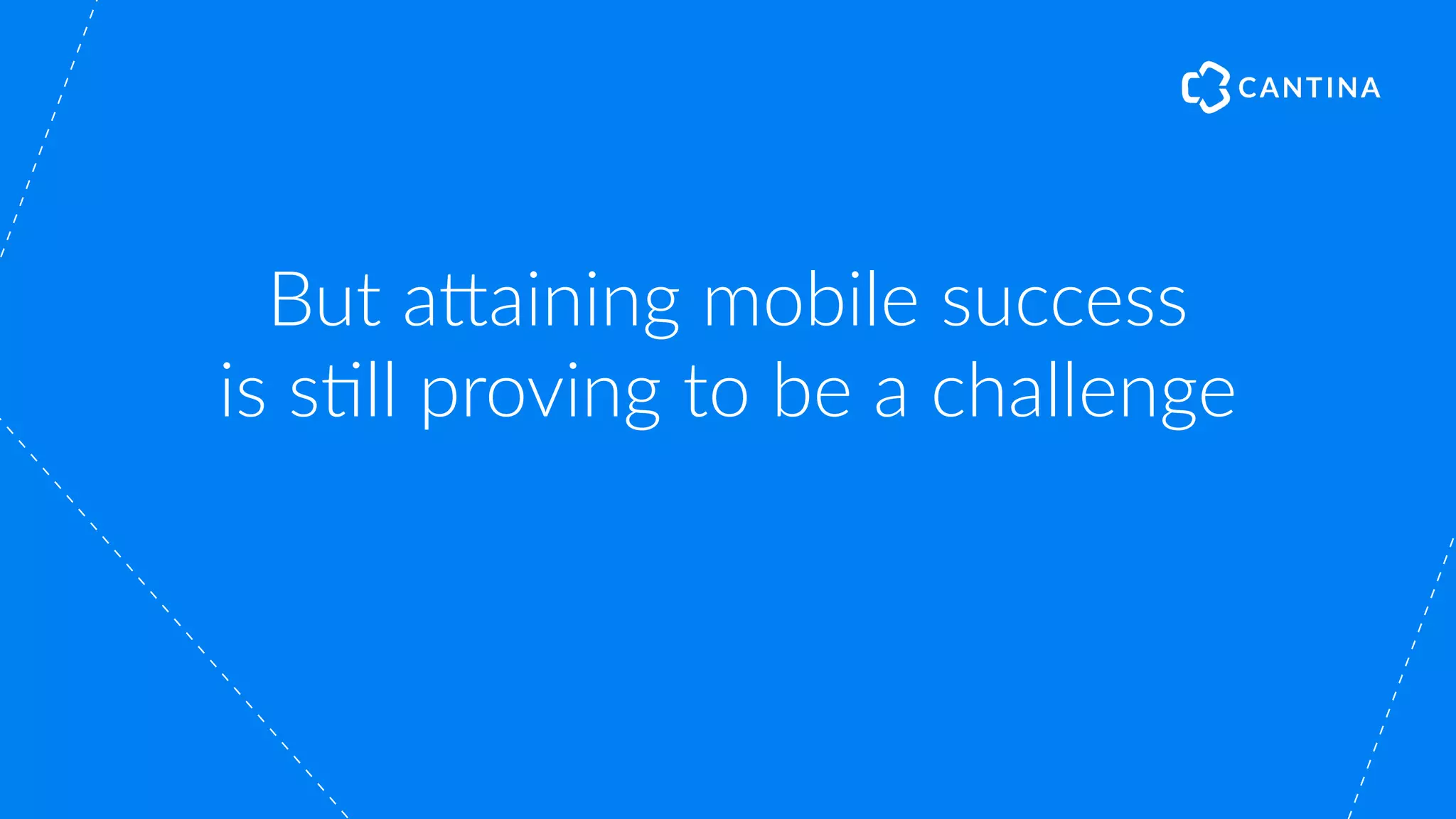 CANTINA

But attaining mobile success is still proving to be a challenge